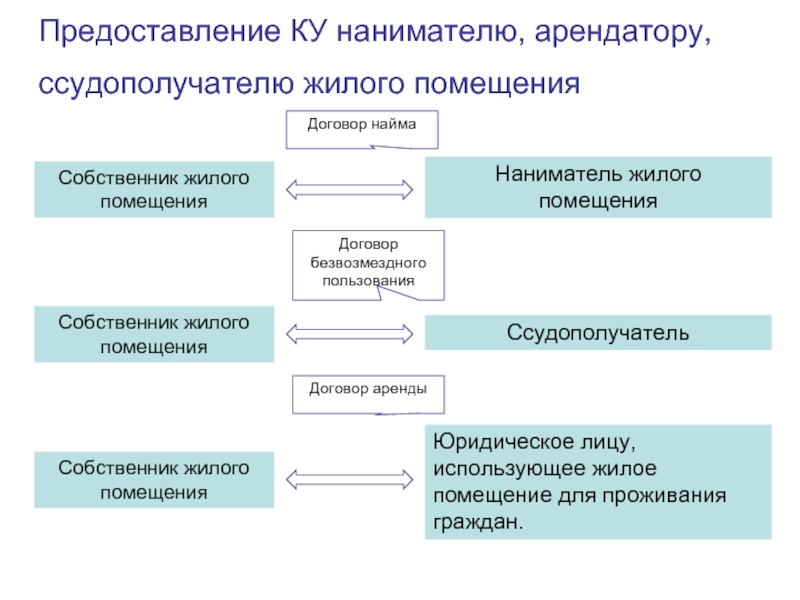 Предоставление КУ нанимателю, арендатору, ссудополучателю жилого помещения

Договор найма

Собственник жилого помещения

Наниматель жилого помещения

Договор безвозмездного пользования

Собственник жилого помещения

Ссудополучатель

Договор аренды

Собственник жилого помещения

Юридическое лицу, использующее жилое помещение для проживания граждан.